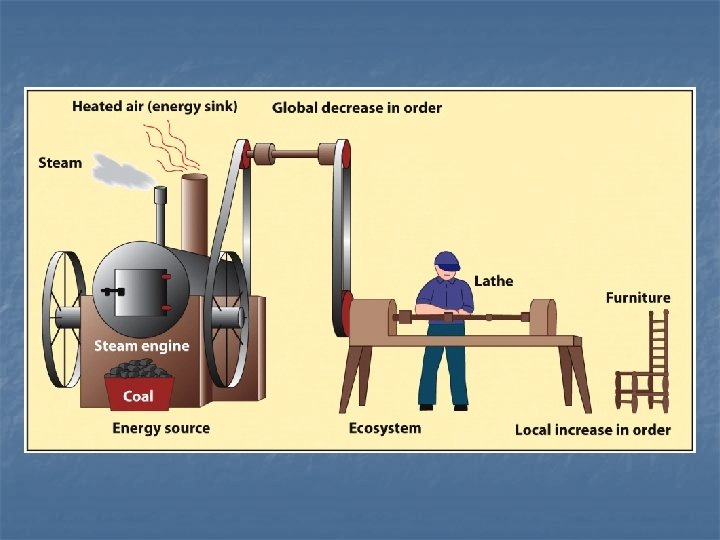 Heated air (energy sink)

Global decrease in order

Steam

Lathe

Furniture

Steam engine

Coal

Energy source

Ecosystem

Local increase in order